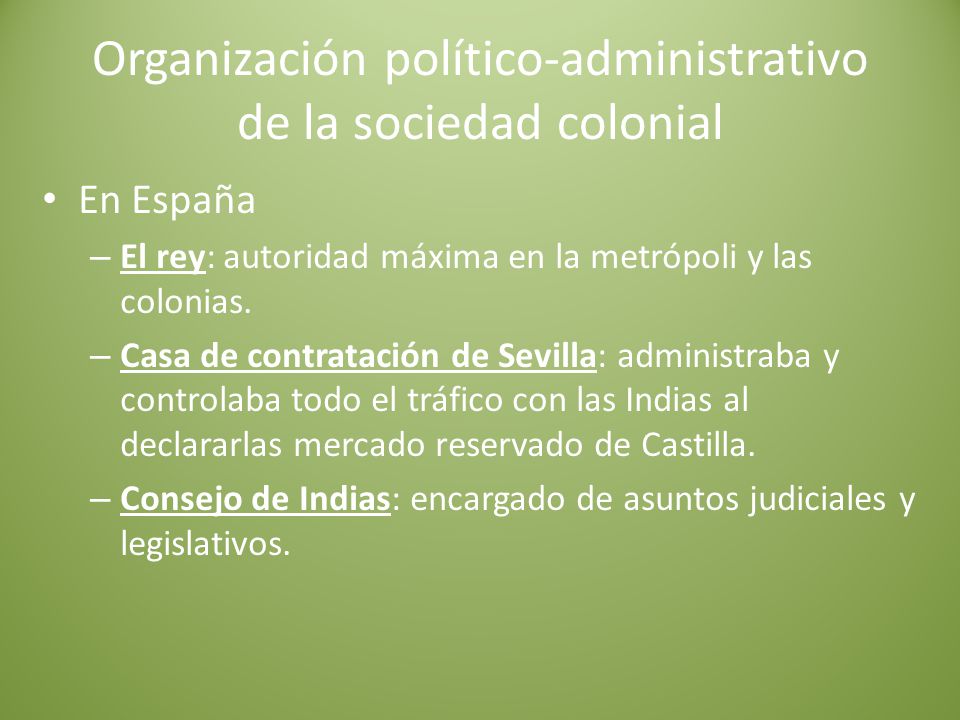 Organización político-administrativo de la sociedad colonial

• En España

– El rey: autoridad máxima en la metrópoli y las colonias.

– Casa de contratación de Sevilla: administraba y controlaba todo el tráfico con las Indias al declararlas mercado reservado de Castilla.

– Consejo de Indias: encargado de asuntos judiciales y legislativos.